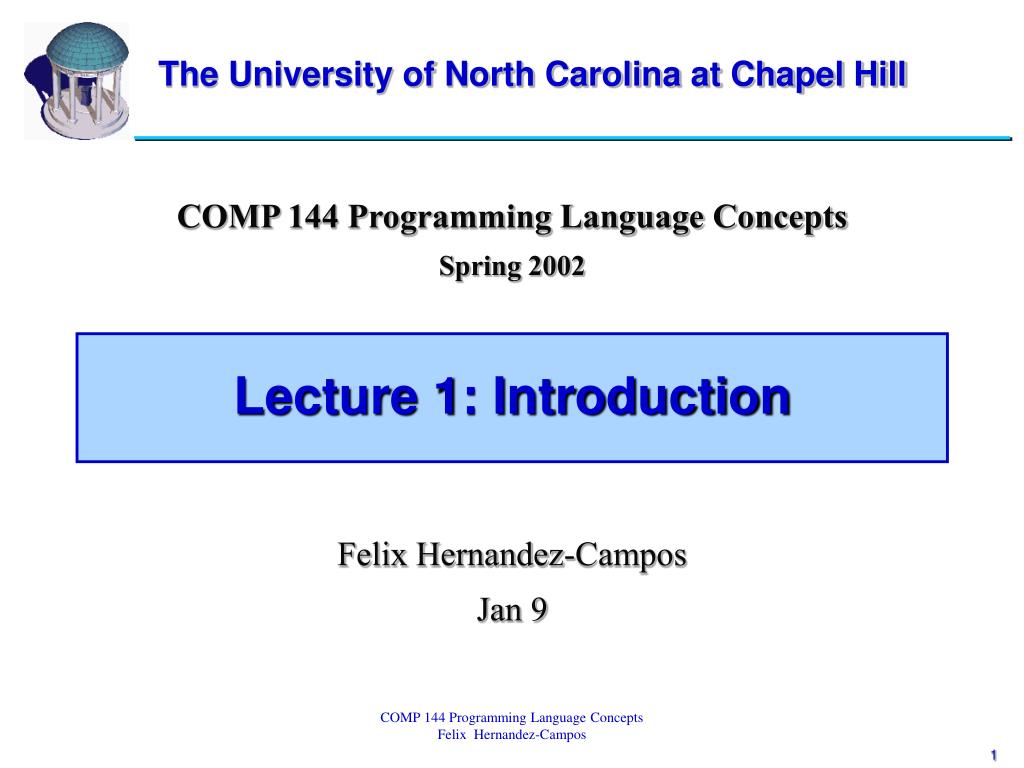 The University of North Carolina at Chapel Hill

COMP 144 Programming Language Concepts

Spring 2002

Lecture 1: Introduction

Felix Hernandez-Campos

Jan 9

COMP 144 Programming Language Concepts
Felix Hernandez-Campos

1